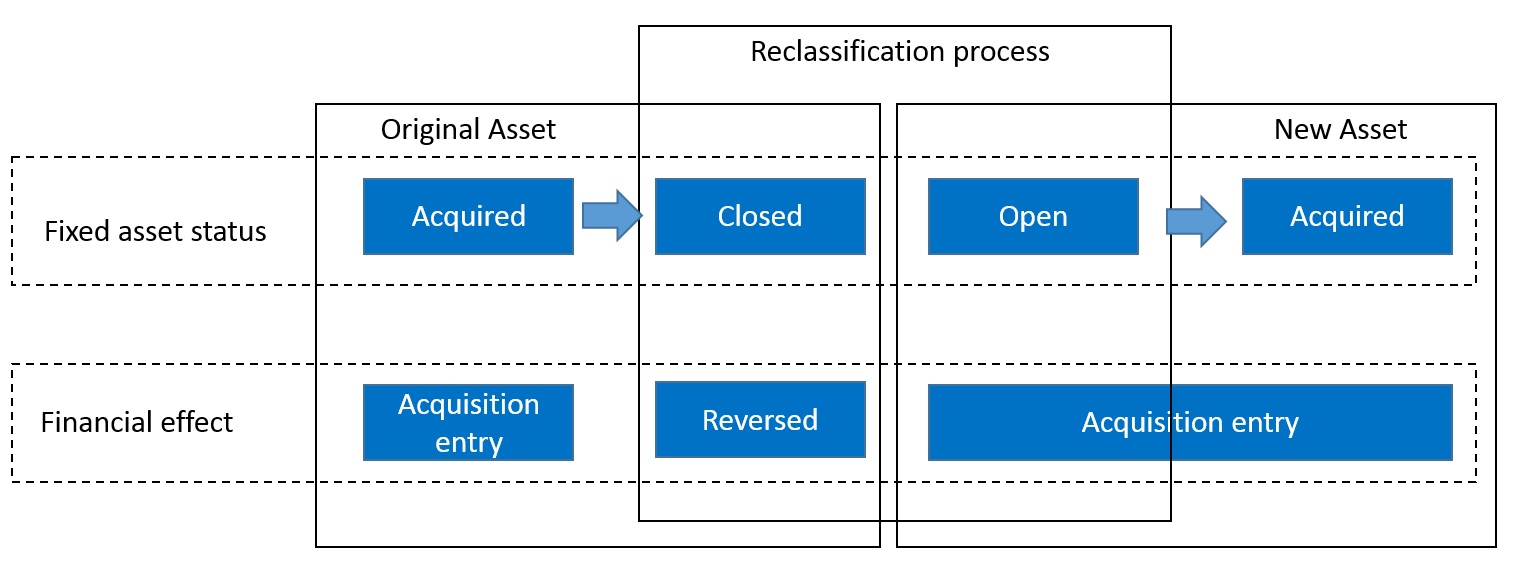 Reclassification process

Original Asset

New Asset

Fixed asset status

Acquired

Closed

Open

Acquired

Financial effect

Acquisition entry

Reversed

Acquisition entry